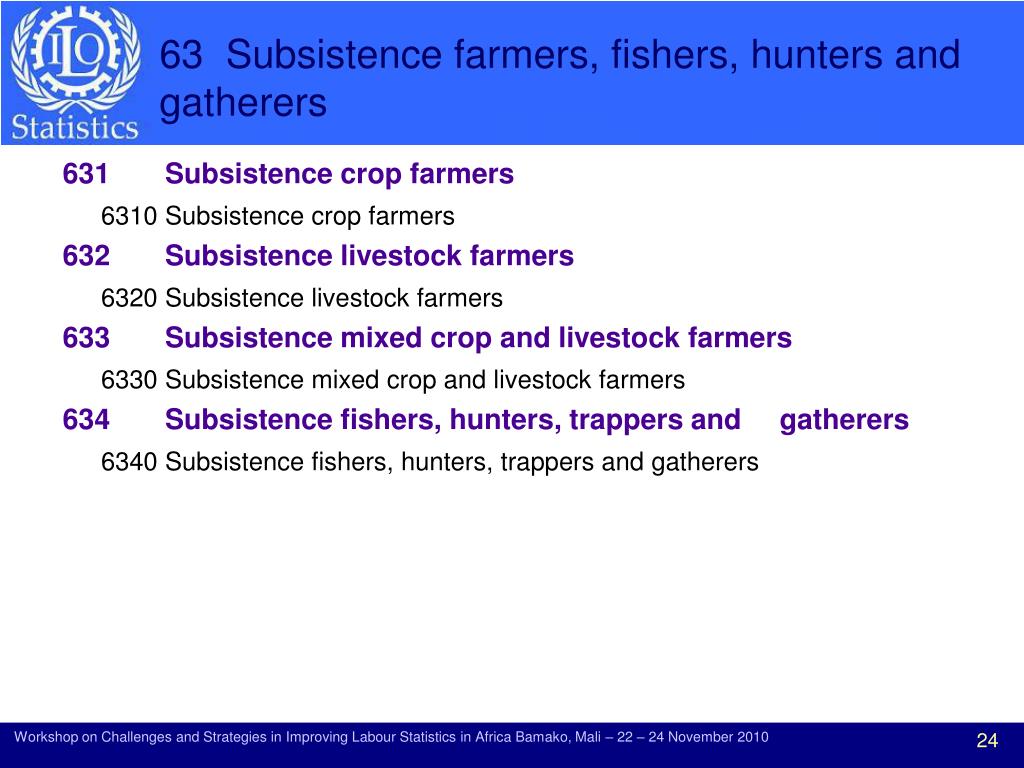 ILO
Statistics

63 Subsistence farmers, fishers, hunters and gatherers

631 Subsistence crop farmers

6310 Subsistence crop farmers

632 Subsistence livestock farmers

6320 Subsistence livestock farmers

633 Subsistence mixed crop and livestock farmers

6330 Subsistence mixed crop and livestock farmers

634 Subsistence fishers, hunters, trappers and gatherers

6340 Subsistence fishers, hunters, trappers and gatherers

Workshop on Challenges and Strategies in Improving Labour Statistics in Africa Bamako, Mali – 22 – 24 November 2010

24